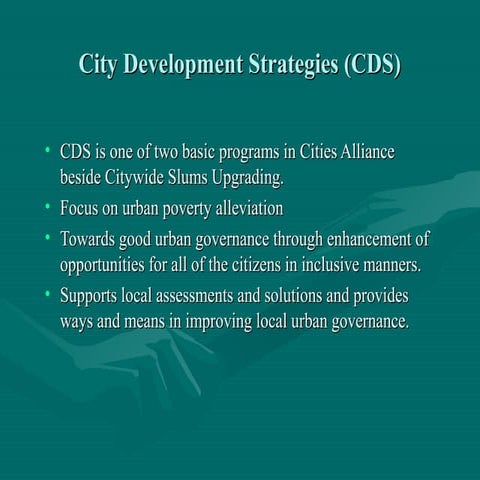 City Development Strategies (CDS)

• CDS is one of two basic programs in Cities Alliance beside Citywide Slums Upgrading.
• Focus on urban poverty alleviation
• Towards good urban governance through enhancement of opportunities for all of the citizens in inclusive manners.
• Supports local assessments and solutions and provides ways and means in improving local urban governance.